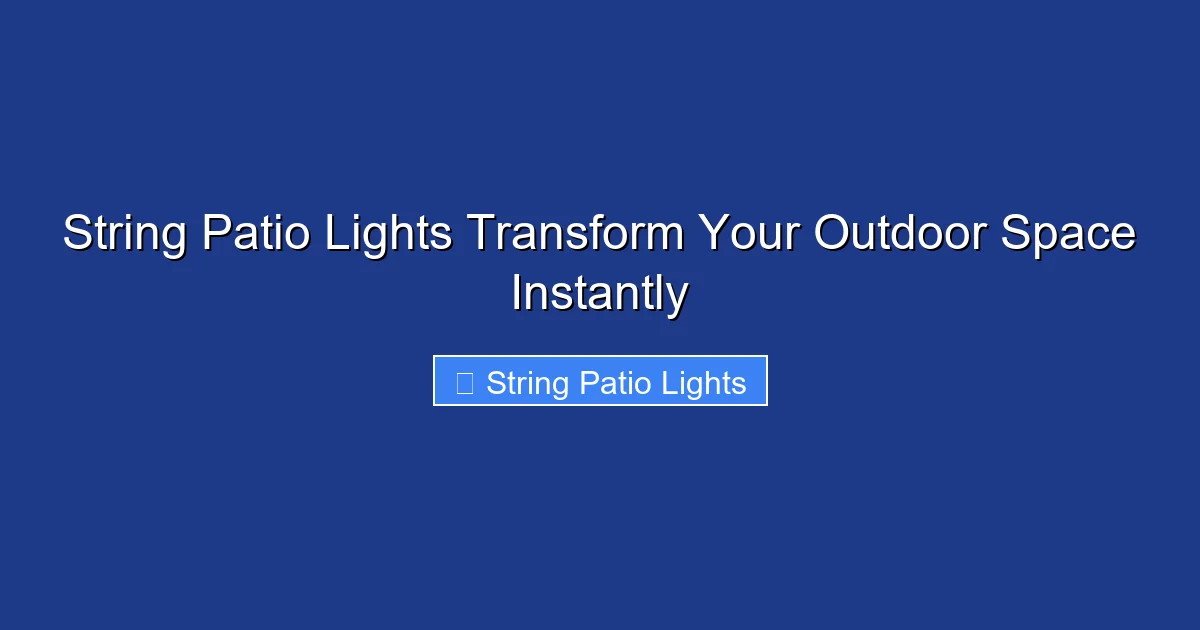 String Patio Lights Transform Your Outdoor Space Instantly

String Patio Lights